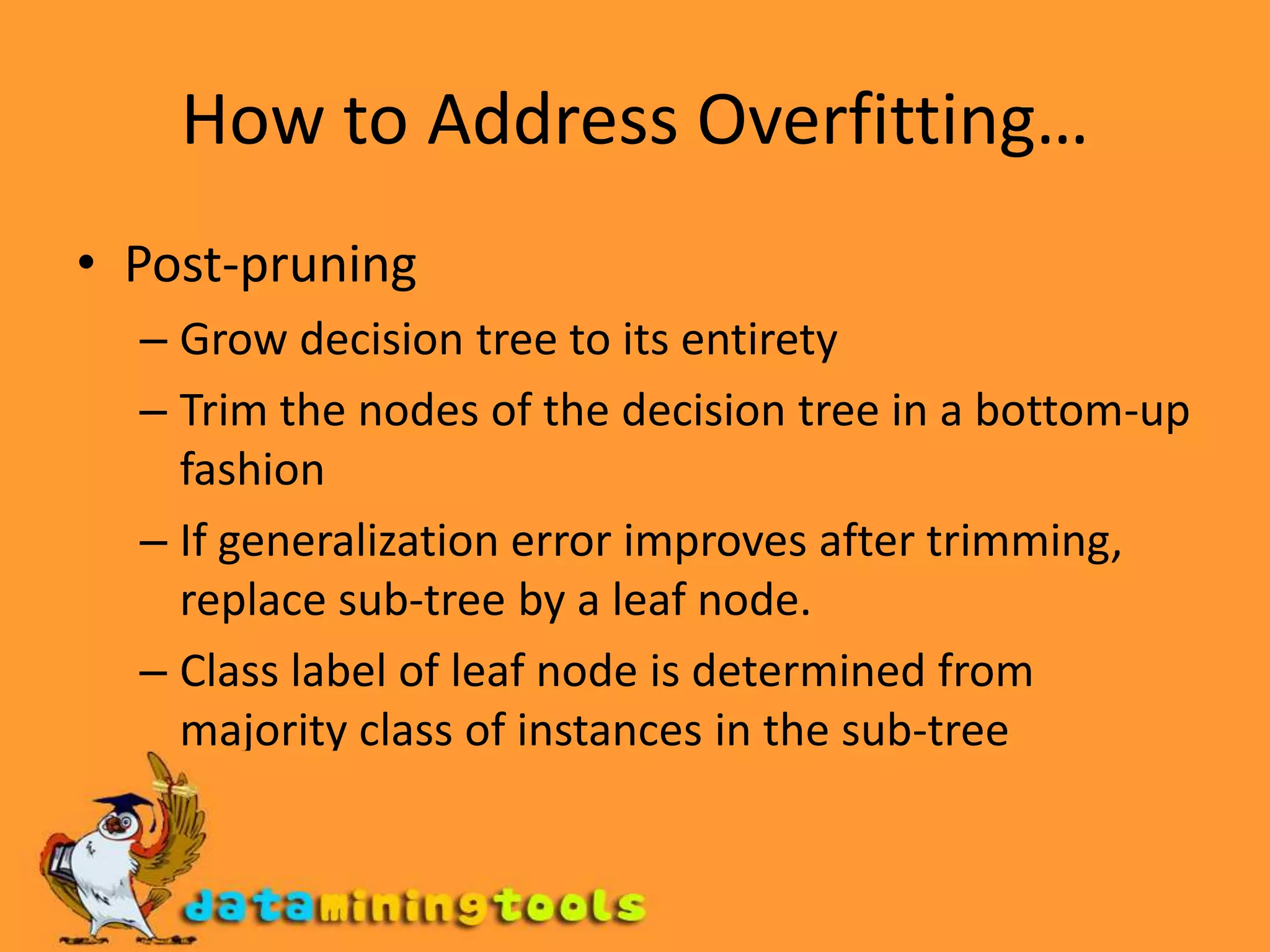 How to Address Overfitting…

• Post-pruning
– Grow decision tree to its entirety
– Trim the nodes of the decision tree in a bottom-up fashion
– If generalization error improves after trimming, replace sub-tree by a leaf node.
– Class label of leaf node is determined from majority class of instances in the sub-tree

dataminingtools